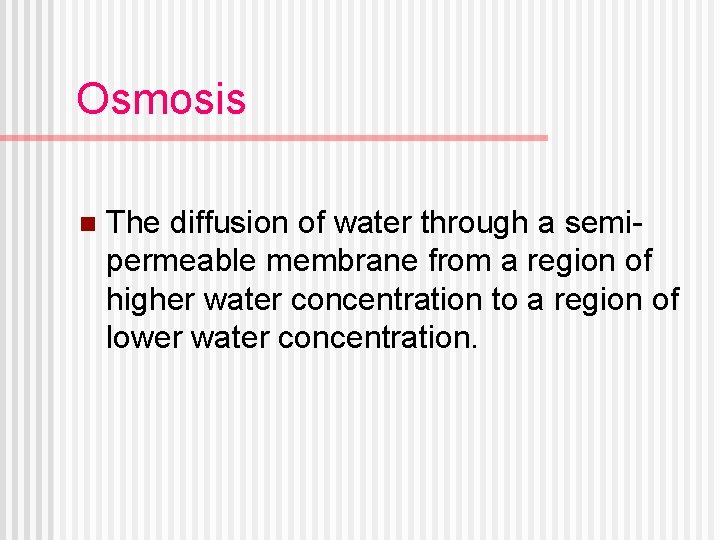 Osmosis

The diffusion of water through a semi-permeable membrane from a region of higher water concentration to a region of lower water concentration.